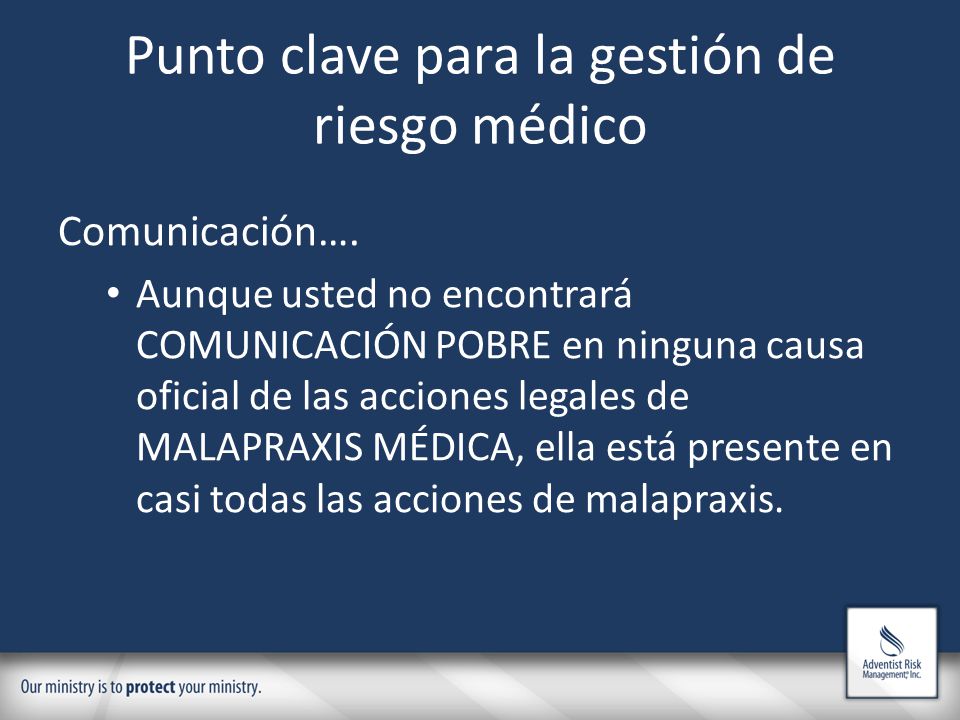 Punto clave para la gestión de riesgo médico

Comunicación….

• Aunque usted no encontrará COMUNICACIÓN POBRE en ninguna causa oficial de las acciones legales de MALAPRAXIS MÉDICA, ella está presente en casi todas las acciones de malapraxis.

Our ministry is to protect your ministry.

Adventist Risk Management, Inc.